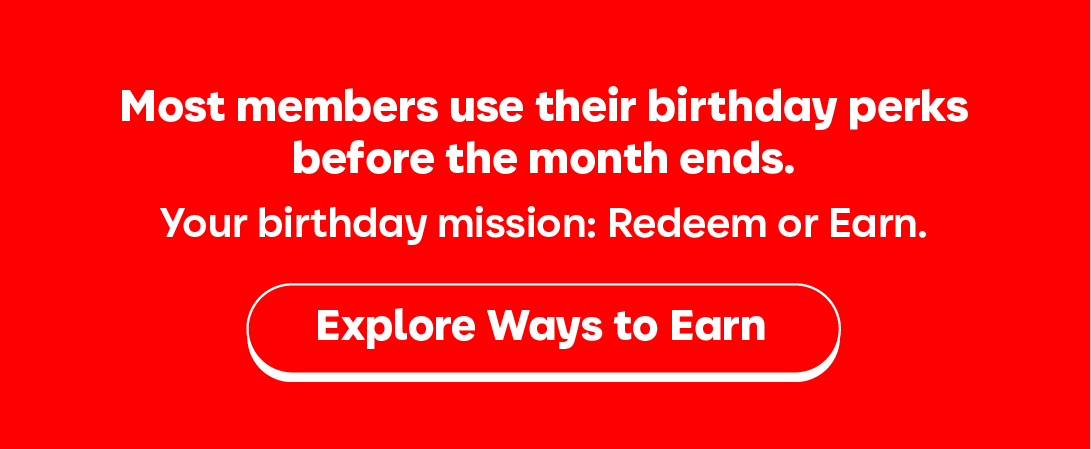 Most members use their birthday perks before the month ends.

Your birthday mission: Redeem or Earn.

Explore Ways to Earn